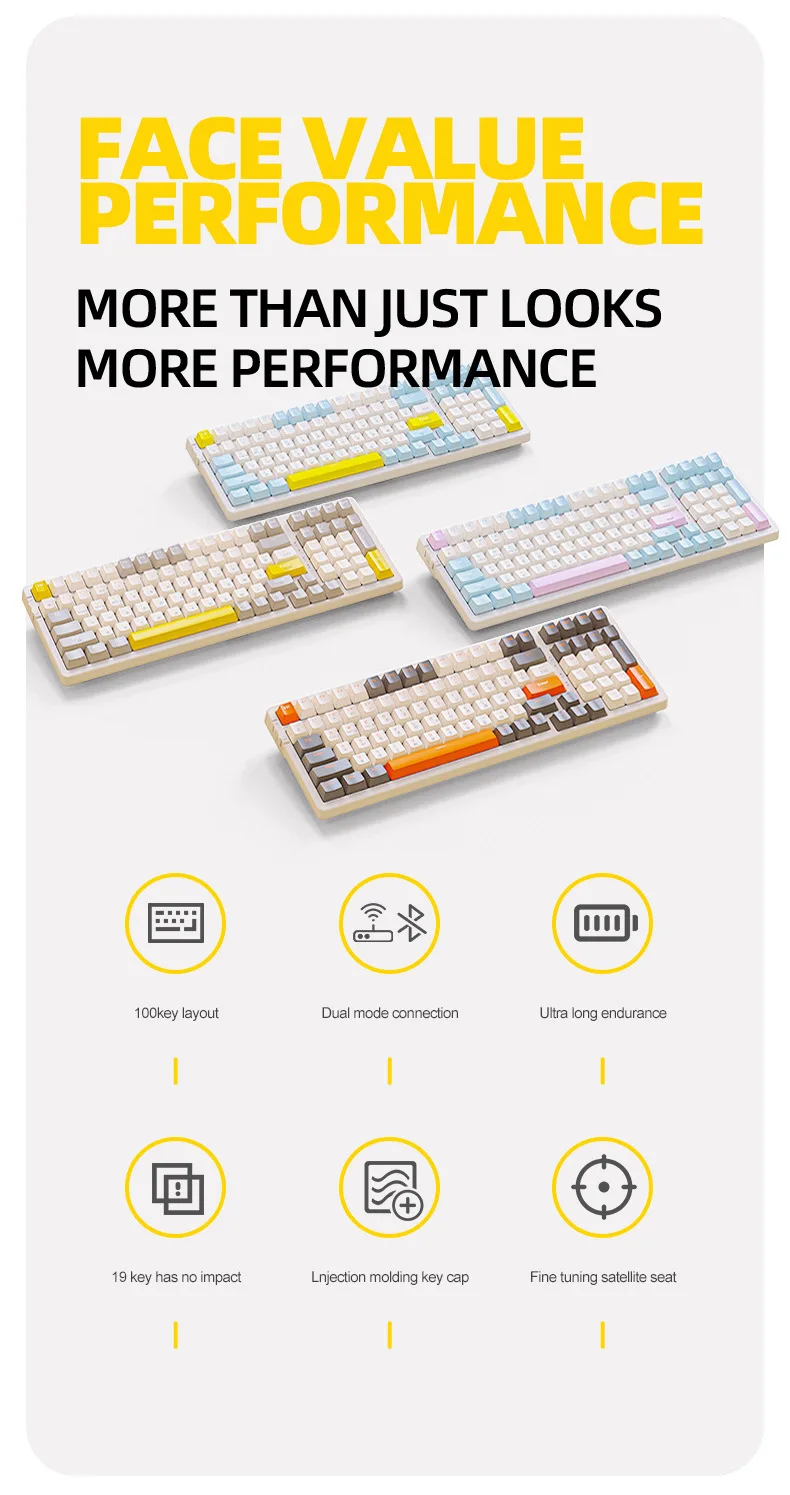 FACE VALUE
PERFORMANCE

MORE THAN JUST LOOKS
MORE PERFORMANCE

100key layout

Dual mode connection

Ultra long endurance

19 key has no impact

Lnjection molding key cap

Fine tuning satellite seat